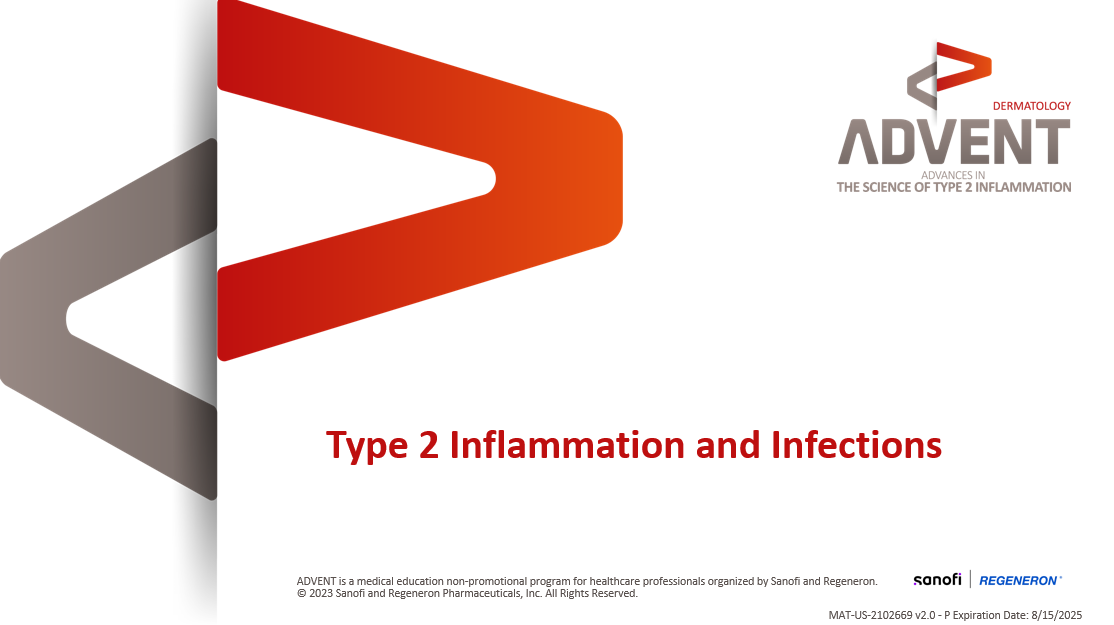 DERMATOLOGY
ADVENT
ADVANCES IN
THE SCIENCE OF TYPE 2 INFLAMMATION

Type 2 Inflammation and Infections

ADVENT is a medical education non-promotional program for healthcare professionals organized by Sanofi and Regeneron.
© 2023 Sanofi and Regeneron Pharmaceuticals, Inc. All Rights Reserved.

sanofi | REGENERON

MAT-US-2102669 v2.0 - P Expiration Date: 8/15/2025